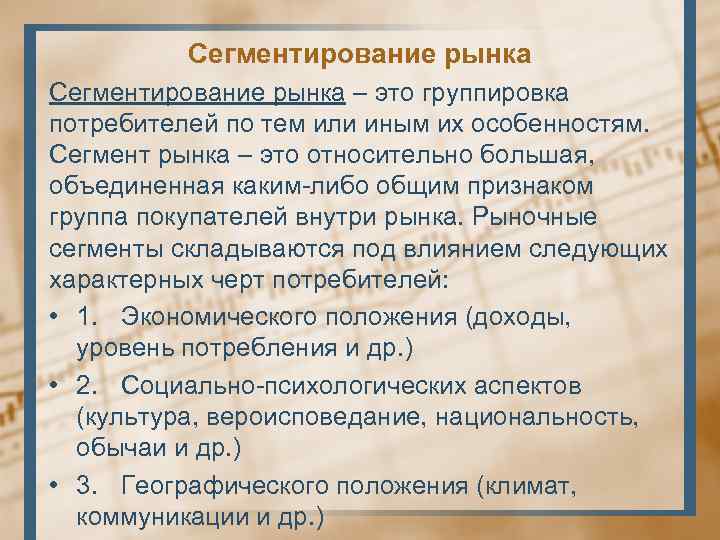 Сегментирование рынка

Сегментирование рынка – это группировка потребителей по тем или иным их особенностям. Сегмент рынка – это относительно большая, объединенная каким-либо общим признаком группа покупателей внутри рынка. Рыночные сегменты складываются под влиянием следующих характерных черт потребителей:

• 1. Экономического положения (доходы, уровень потребления и др.)
• 2. Социально-психологических аспектов (культура, вероисповедание, национальность, обычаи и др.)
• 3. Географического положения (климат, коммуникации и др.)